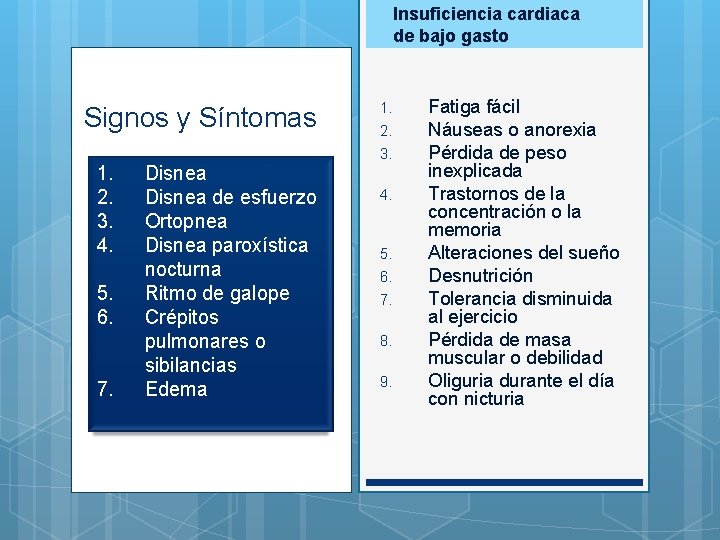 Signos y Síntomas

1. Disnea
2. Disnea de esfuerzo
3. Ortopnea
4. Disnea paroxística nocturna
5. Ritmo de galope
6. Crépitos pulmonares o sibilancias
7. Edema

Insuficiencia cardiaca de bajo gasto

1. Fatiga fácil
2. Náuseas o anorexia
3. Pérdida de peso inexplicada
4. Trastornos de la concentración o la memoria
5. Alteraciones del sueño
6. Desnutrición
7. Tolerancia disminuida al ejercicio
8. Pérdida de masa muscular o debilidad
9. Oliguria durante el día con nicturia